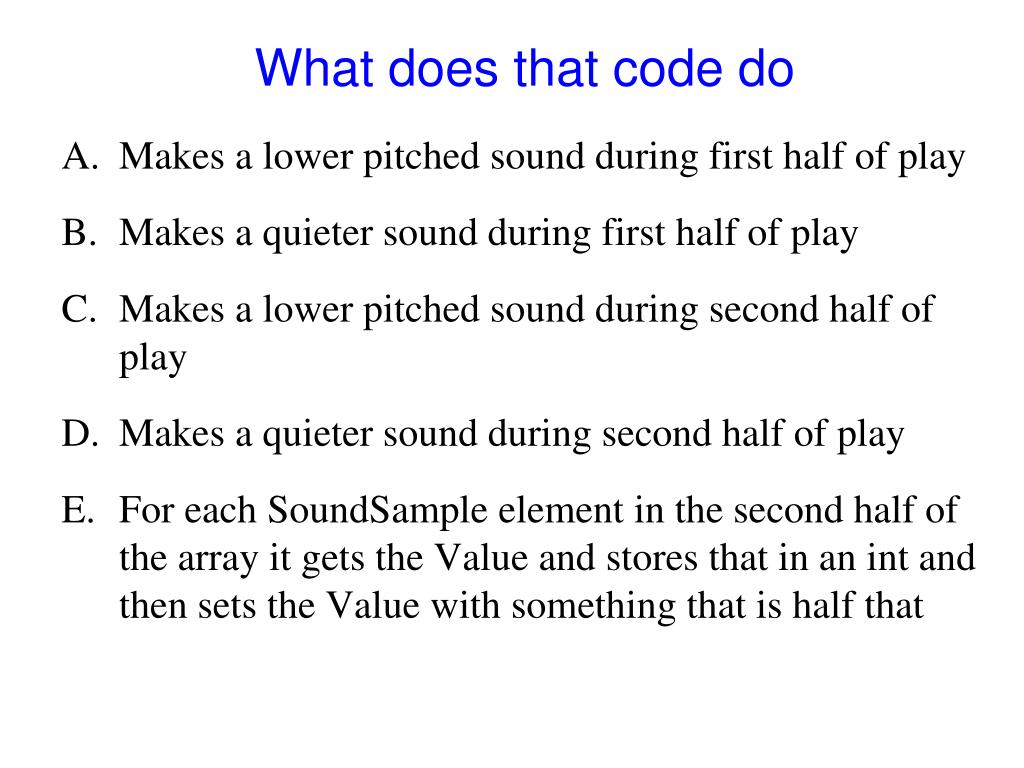 What does that code do

A. Makes a lower pitched sound during first half of play

B. Makes a quieter sound during first half of play

C. Makes a lower pitched sound during second half of play

D. Makes a quieter sound during second half of play

E. For each SoundSample element in the second half of the array it gets the Value and stores that in an int and then sets the Value with something that is half that